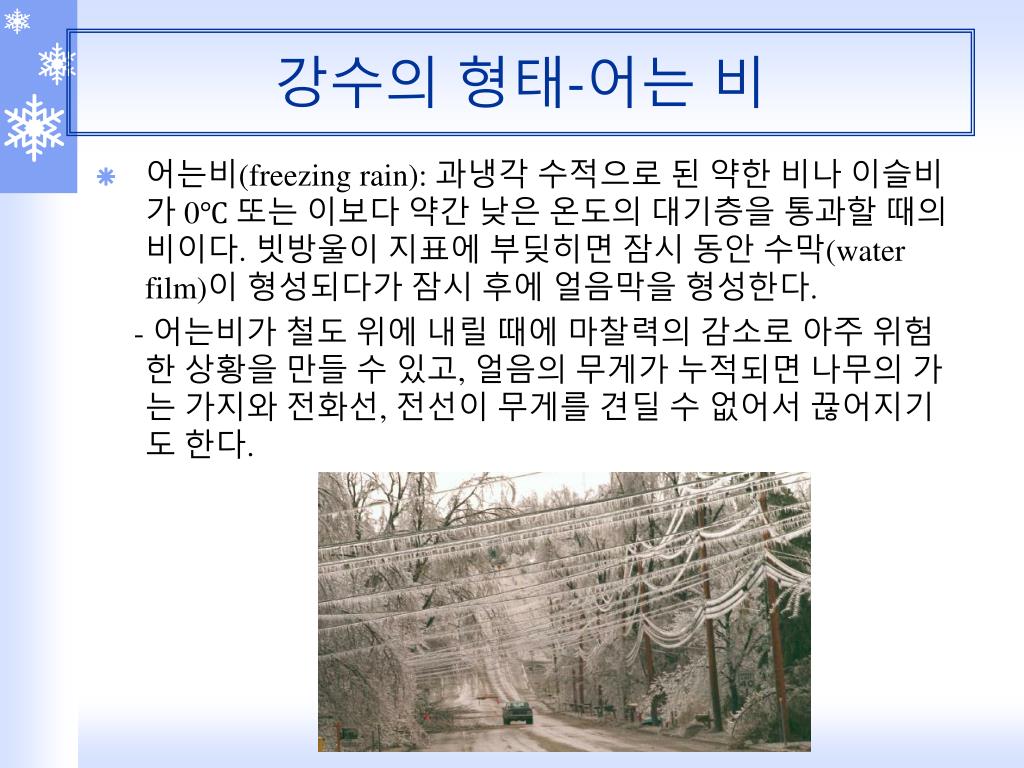 강수의 형태-어는 비

어는비(freezing rain): 과냉각 수적으로 된 약한 비나 이슬비가 0℃ 또는 이보다 약간 낮은 온도의 대기층을 통과할 때의 비이다. 빗방울이 지표에 부딪히면 잠시 동안 수막(water film)이 형성되다가 잠시 후에 얼음막을 형성한다.

- 어는비가 철도 위에 내릴 때에 마찰력의 감소로 아주 위험한 상황을 만들 수 있고, 얼음의 무게가 누적되면 나무의 가는 가지와 전화선, 전선이 무게를 견딜 수 없어서 끊어지기도 한다.